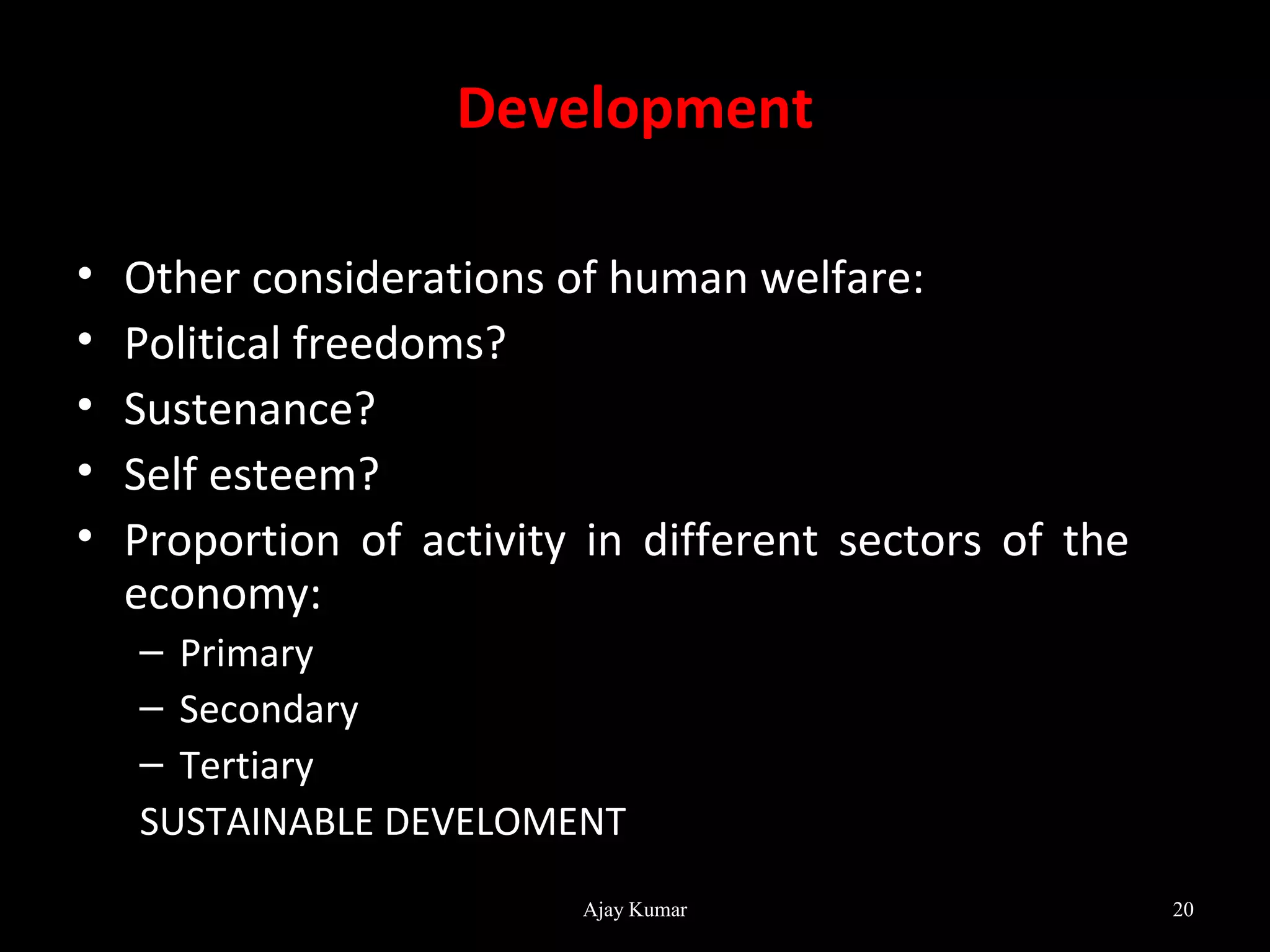 Development

• Other considerations of human welfare:
• Political freedoms?
• Sustenance?
• Self esteem?
• Proportion of activity in different sectors of the economy:
  – Primary
  – Secondary
  – Tertiary
  SUSTAINABLE DEVELOMENT

Ajay Kumar

20